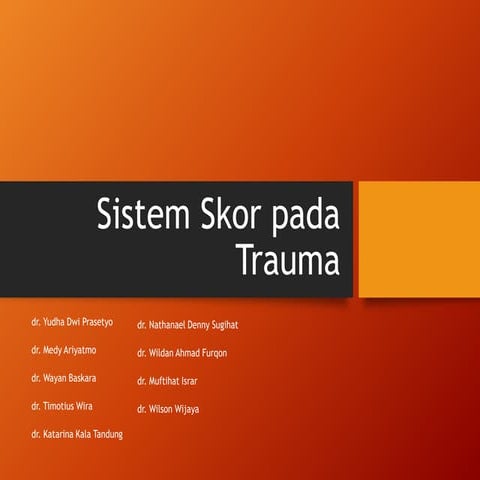 Sistem Skor pada Trauma

dr. Yudha Dwi Prasetyo

dr. Medy Ariyatmo

dr. Wayan Baskara

dr. Timotius Wira

dr. Katarina Kala Tandung

dr. Nathanael Denny Sugihat

dr. Wildan Ahmad Furqon

dr. Muftihat Israr

dr. Wilson Wijaya